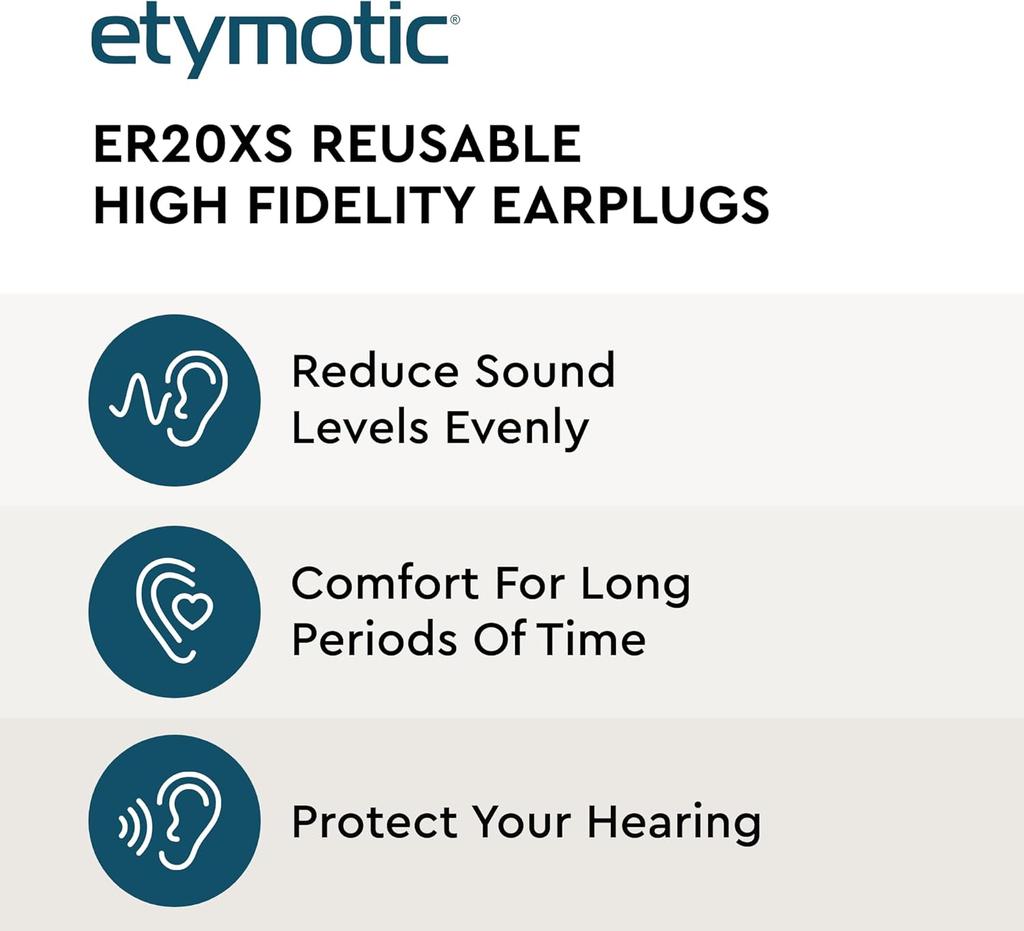 etymotic®

ER20XS REUSABLE HIGH FIDELITY EARPLUGS

Reduce Sound Levels Evenly

Comfort For Long Periods Of Time

Protect Your Hearing